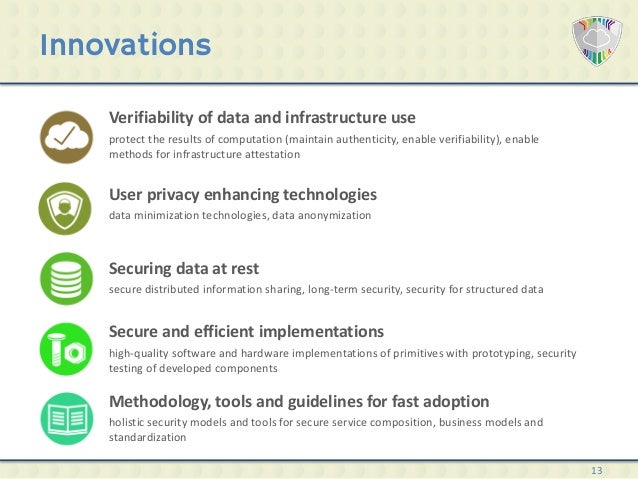 Innovations

Verifiability of data and infrastructure use
protect the results of computation (maintain authenticity, enable verifiability), enable methods for infrastructure attestation

User privacy enhancing technologies
data minimization technologies, data anonymization

Securing data at rest
secure distributed information sharing, long-term security, security for structured data

Secure and efficient implementations
high-quality software and hardware implementations of primitives with prototyping, security testing of developed components

Methodology, tools and guidelines for fast adoption
holistic security models and tools for secure service composition, business models and standardization

13